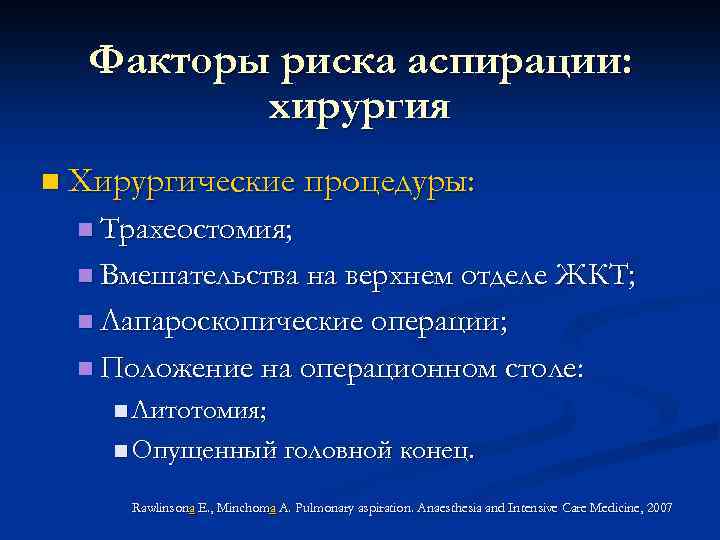 Факторы риска аспирации: хирургия

Хирургические процедуры:

Трахеостомия;

Вмешательства на верхнем отделе ЖКТ;

Лапароскопические операции;

Положение на операционном столе:

Литотомия;

Опущенный головной конец.

Rawlinsona E., Minchoma A. Pulmonary aspiration. Anaesthesia and Intensive Care Medicine, 2007